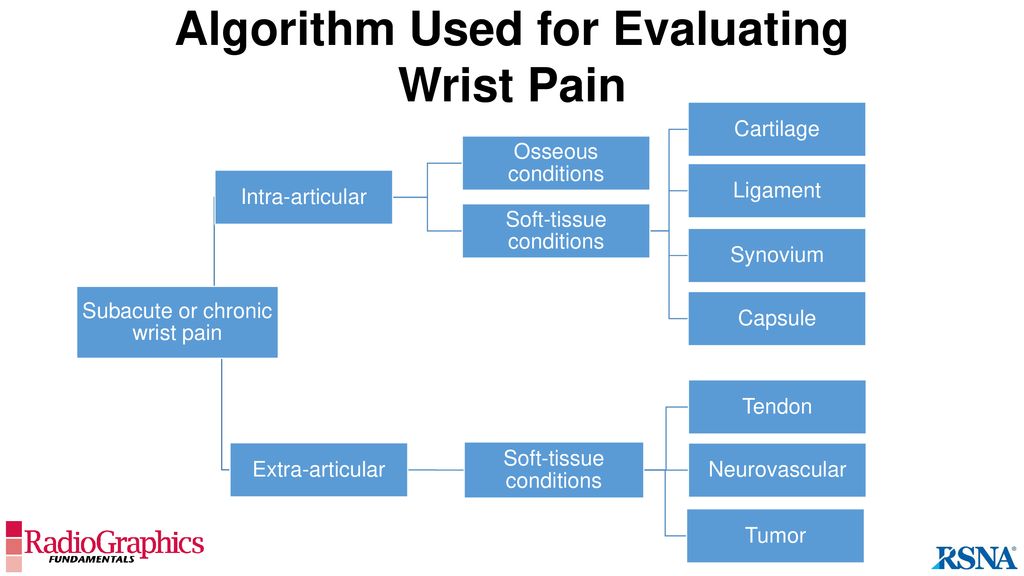 Algorithm Used for Evaluating Wrist Pain

Subacute or chronic wrist pain

Intra-articular

Osseous conditions

Soft-tissue conditions

Cartilage

Ligament

Synovium

Capsule

Extra-articular

Soft-tissue conditions

Tendon

Neurovascular

Tumor

RadioGraphics FUNDAMENTALS

RSNA